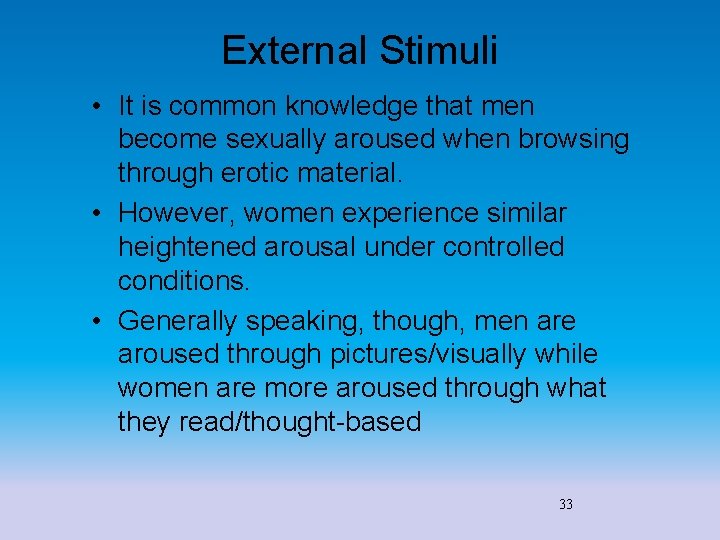 External Stimuli

• It is common knowledge that men become sexually aroused when browsing through erotic material.
• However, women experience similar heightened arousal under controlled conditions.
• Generally speaking, though, men are aroused through pictures/visually while women are more aroused through what they read/thought-based

33